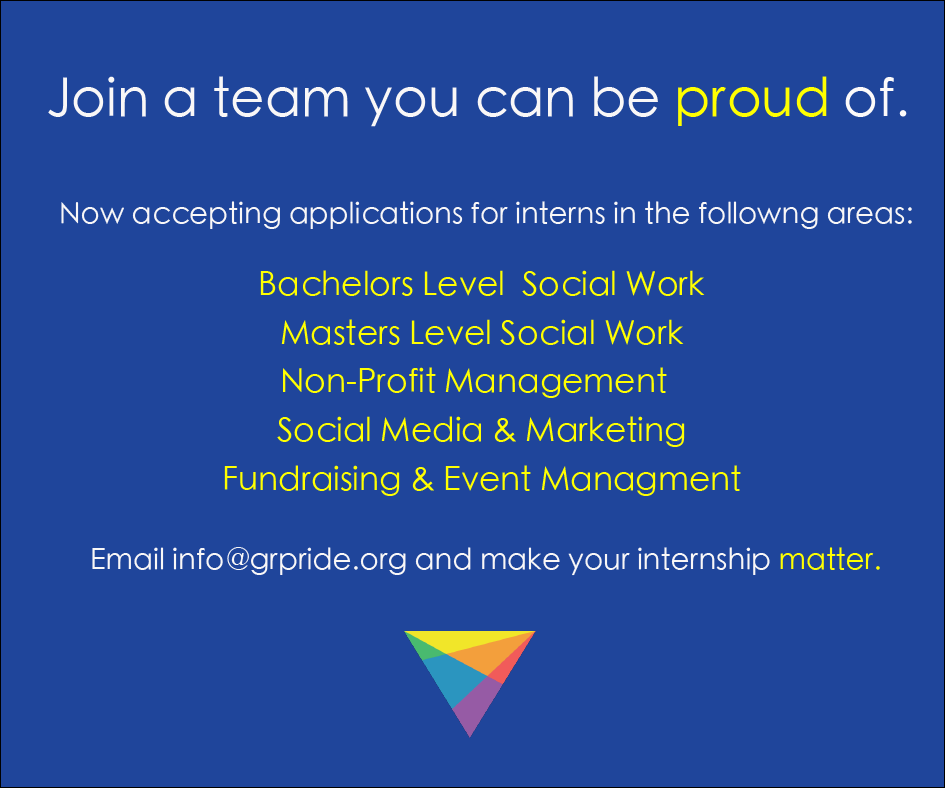 Join a team you can be proud of.

Now accepting applications for interns in the followng areas:

Bachelors Level  Social Work
Masters Level Social Work
Non-Profit Management
Social Media & Marketing
Fundraising & Event Managment

Email info@grpride.org and make your internship matter.